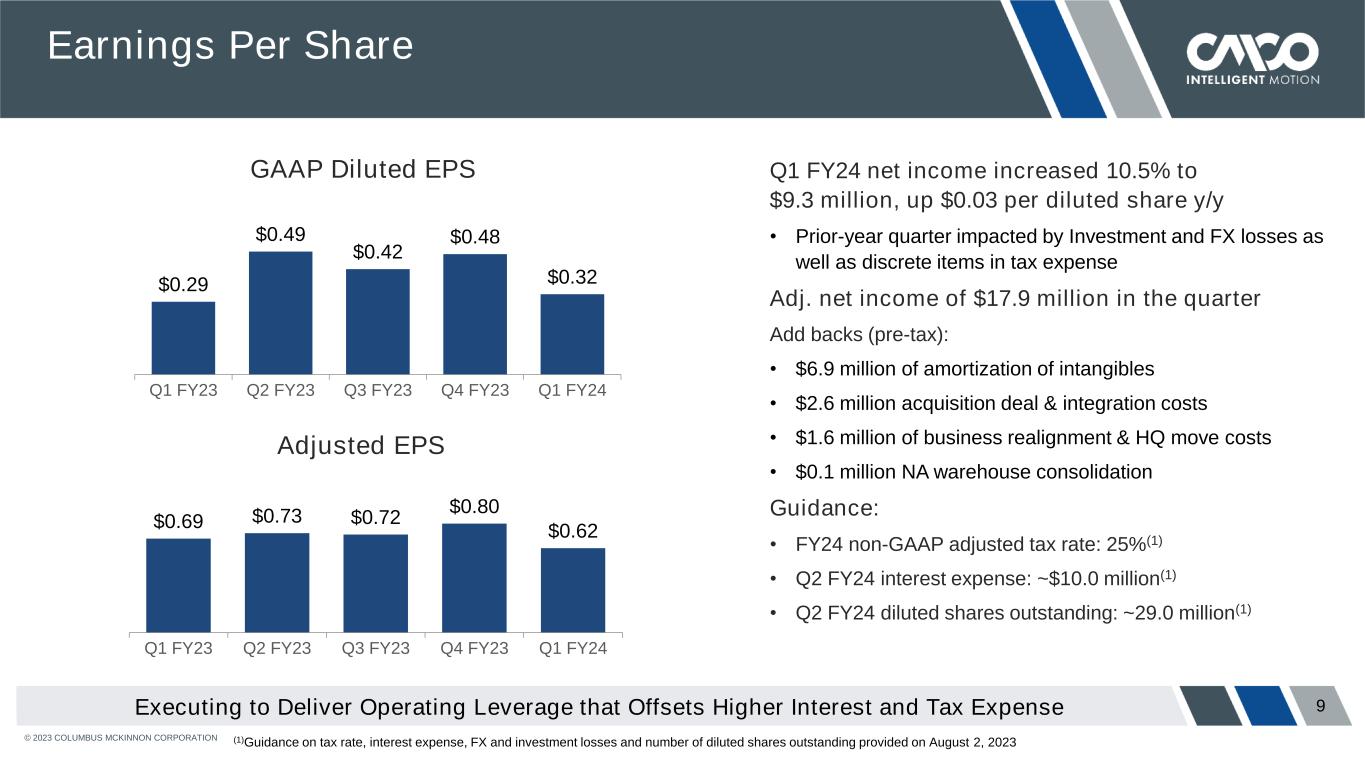 Earnings Per Share

CMCO INTELLIGENT MOTION

GAAP Diluted EPS

$0.29 $0.49 $0.42 $0.48 $0.32

Q1 FY23 Q2 FY23 Q3 FY23 Q4 FY23 Q1 FY24

Adjusted EPS

$0.69 $0.73 $0.72 $0.80 $0.62

Q1 FY23 Q2 FY23 Q3 FY23 Q4 FY23 Q1 FY24

Q1 FY24 net income increased 10.5% to $9.3 million, up $0.03 per diluted share y/y

• Prior-year quarter impacted by Investment and FX losses as well as discrete items in tax expense

Adj. net income of $17.9 million in the quarter

Add backs (pre-tax):

• $6.9 million of amortization of intangibles

• $2.6 million acquisition deal & integration costs

• $1.6 million of business realignment & HQ move costs

• $0.1 million NA warehouse consolidation

Guidance:

• FY24 non-GAAP adjusted tax rate: 25%$^{(1)}$

• Q2 FY24 interest expense: ~$10.0 million$^{(1)}$

• Q2 FY24 diluted shares outstanding: ~29.0 million$^{(1)}$

Executing to Deliver Operating Leverage that Offsets Higher Interest and Tax Expense

9

© 2023 COLUMBUS MCKINNON CORPORATION

$^{(1)}$Guidance on tax rate, interest expense, FX and investment losses and number of diluted shares outstanding provided on August 2, 2023